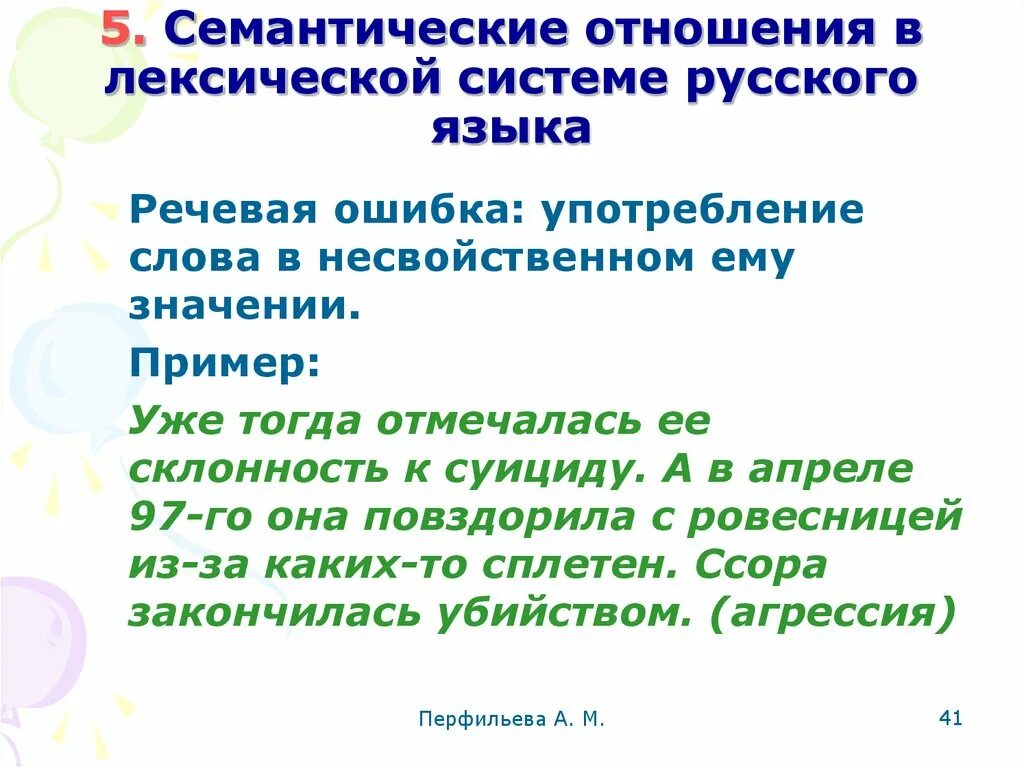 5. Семантические отношения в лексической системе русского языка

Речевая ошибка: употребление слова в несвойственном ему значении.

Пример:

Уже тогда отмечалась ее склонность к суициду. А в апреле 97-го она повздорила с ровесницей из-за каких-то сплетен. Ссора закончилась убийством. (агрессия)

Перфильева А. М.

41